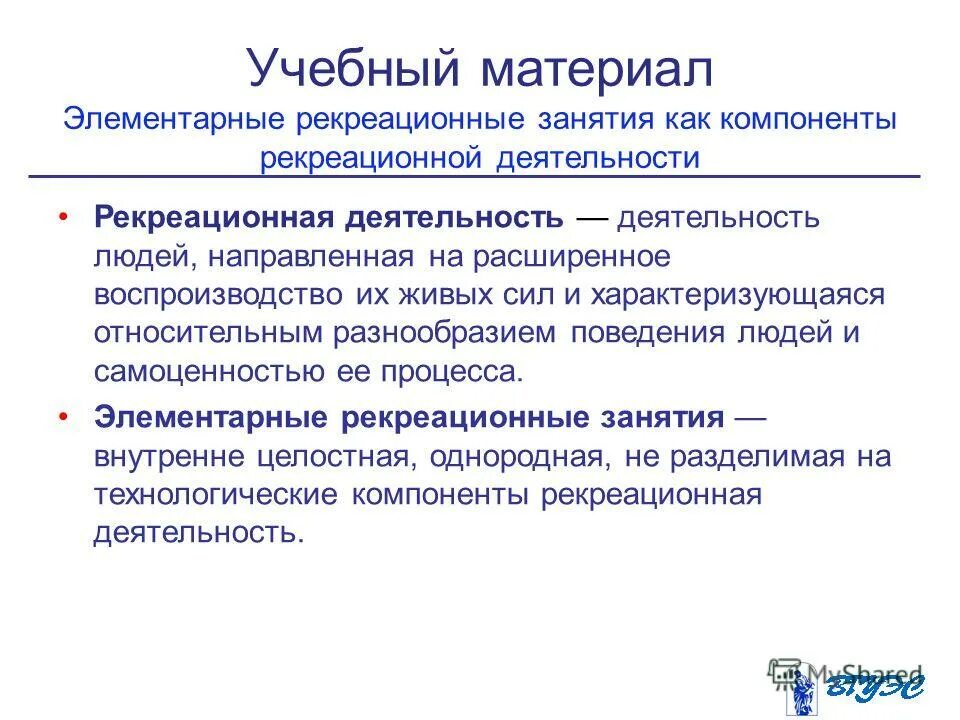 Учебный материал
Элементарные рекреационные занятия как компоненты рекреационной деятельности

• **Рекреационная деятельность** — деятельность людей, направленная на расширенное воспроизводство их живых сил и характеризующаяся относительным разнообразием поведения людей и самоценностью ее процесса.

• **Элементарные рекреационные занятия** — внутренне целостная, однородная, не разделимая на технологические компоненты рекреационная деятельность.

MyShared

ВГУЭС